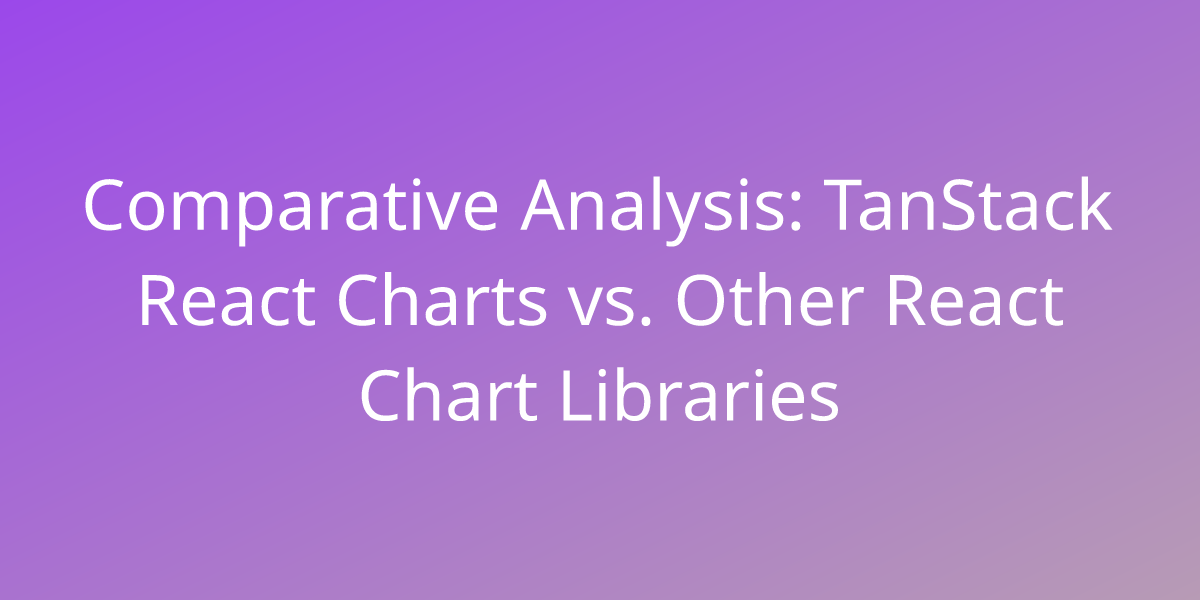 Comparative Analysis: TanStack React Charts vs. Other React Chart Libraries